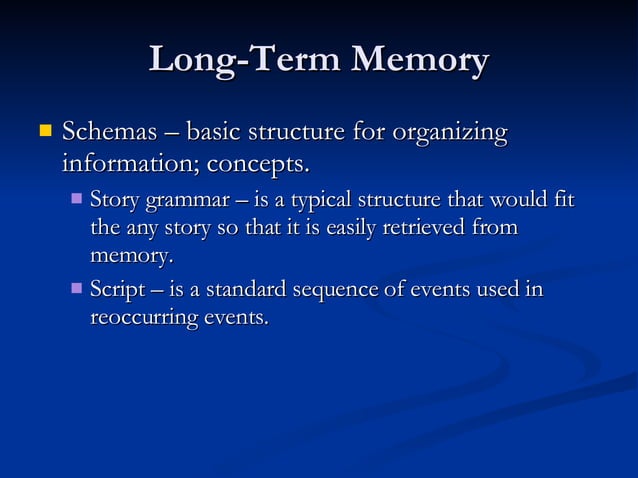 Long-Term Memory

Schemas – basic structure for organizing information; concepts.

Story grammar – is a typical structure that would fit the any story so that it is easily retrieved from memory.

Script – is a standard sequence of events used in reoccurring events.